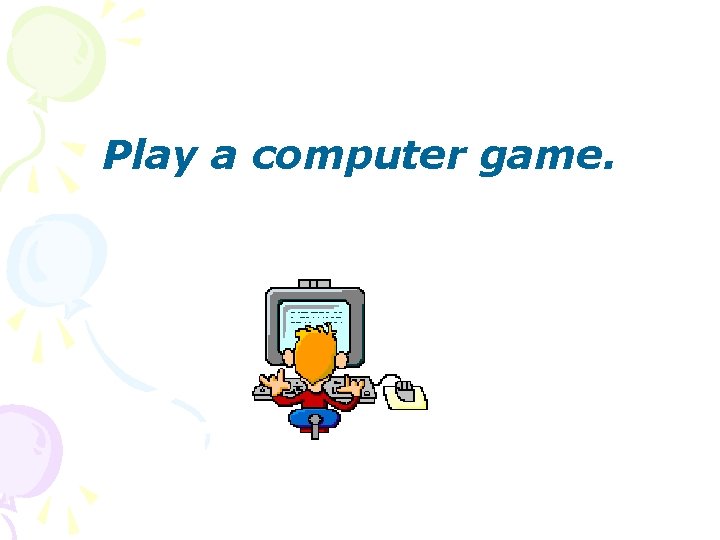 Play a computer game.